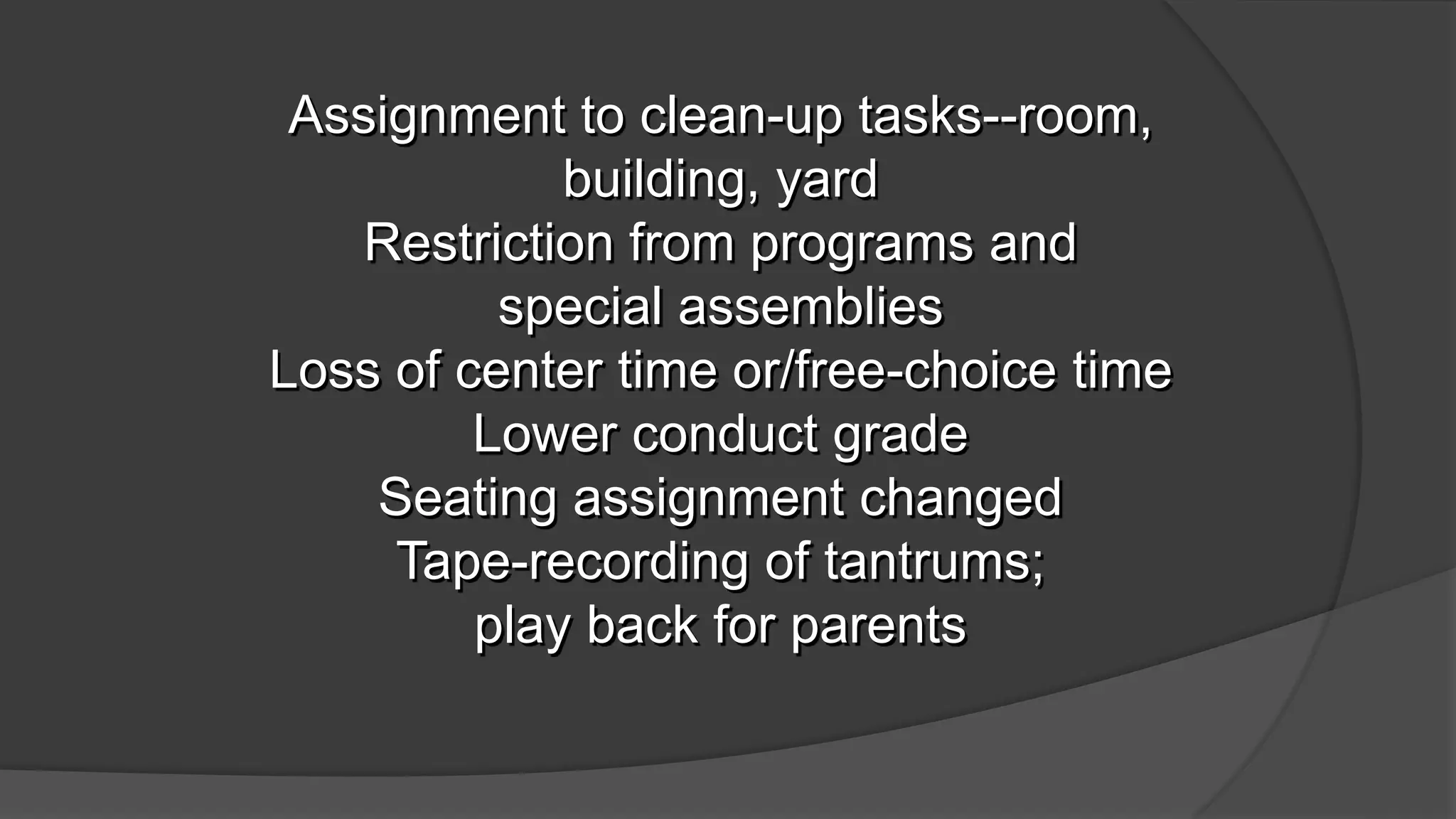 Assignment to clean-up tasks--room, building, yard
Restriction from programs and special assemblies
Loss of center time or/free-choice time
Lower conduct grade
Seating assignment changed
Tape-recording of tantrums; play back for parents